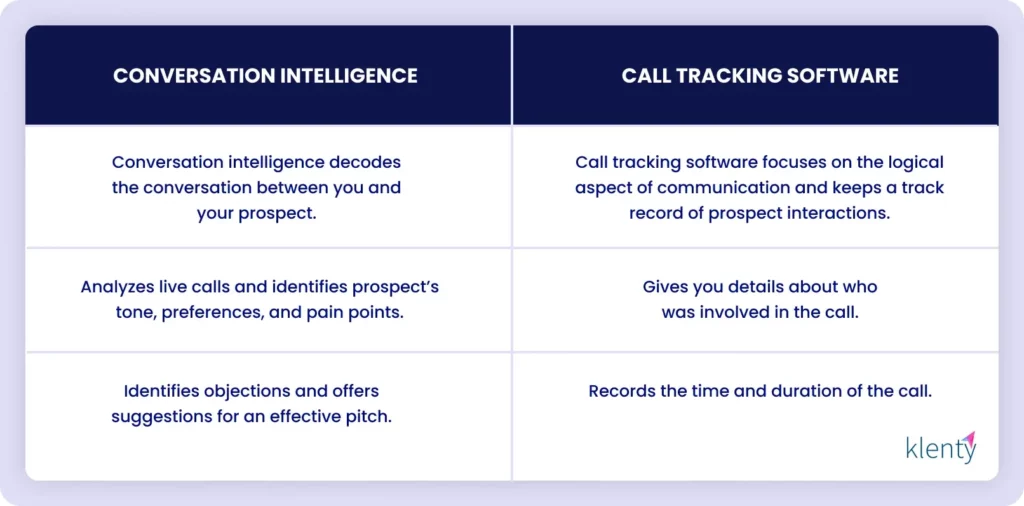 | CONVERSATION INTELLIGENCE | CALL TRACKING SOFTWARE |
|---|---|
| Conversation intelligence decodes the conversation between you and your prospect. | Call tracking software focuses on the logical aspect of communication and keeps a track record of prospect interactions. |
| Analyzes live calls and identifies prospect's tone, preferences, and pain points. | Gives you details about who was involved in the call. |
| Identifies objections and offers suggestions for an effective pitch. | Records the time and duration of the call. |

klenty